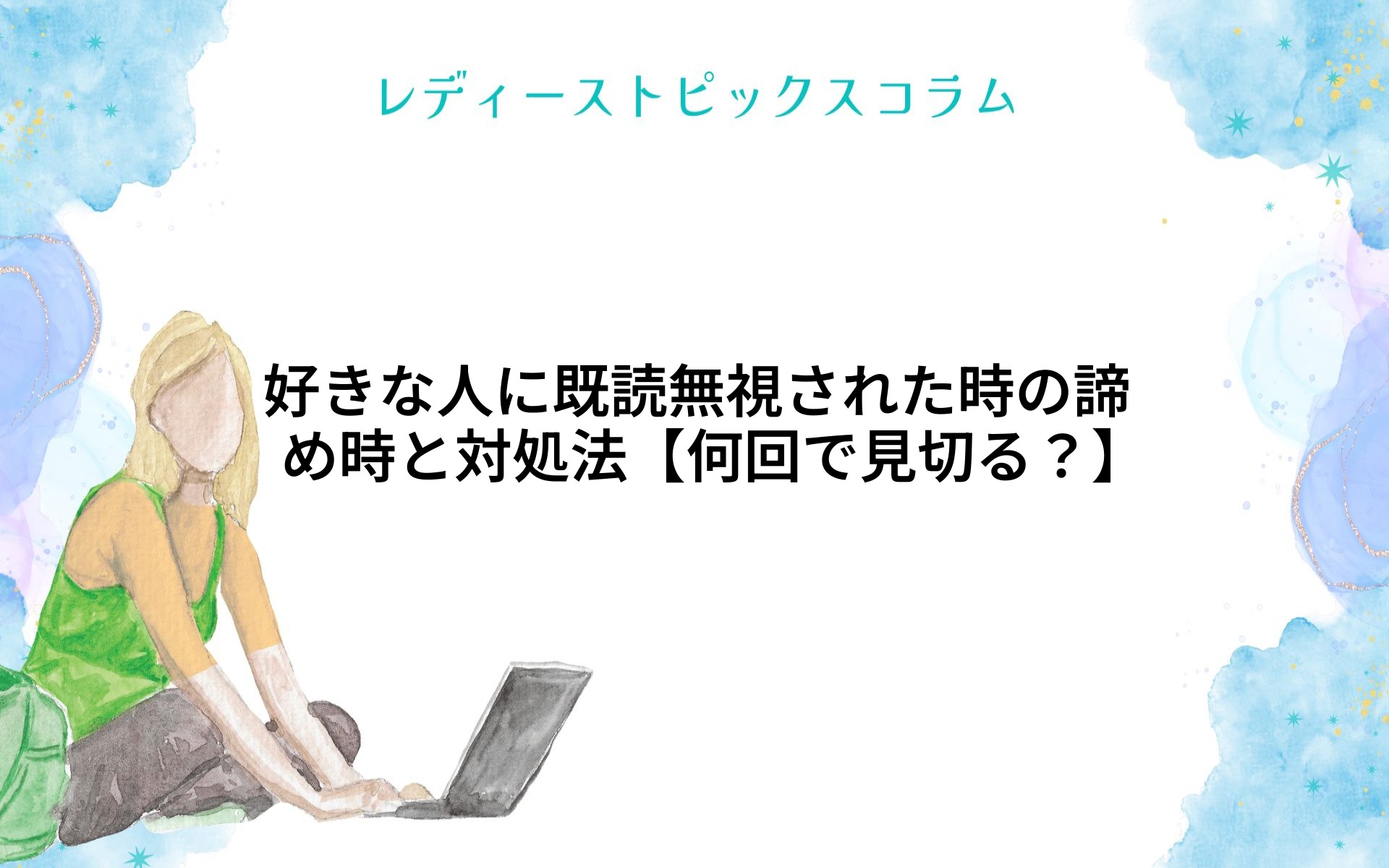 レディーストピックスコラム

好きな人に既読無視された時の諦め時と対処法【何回で見切る？】